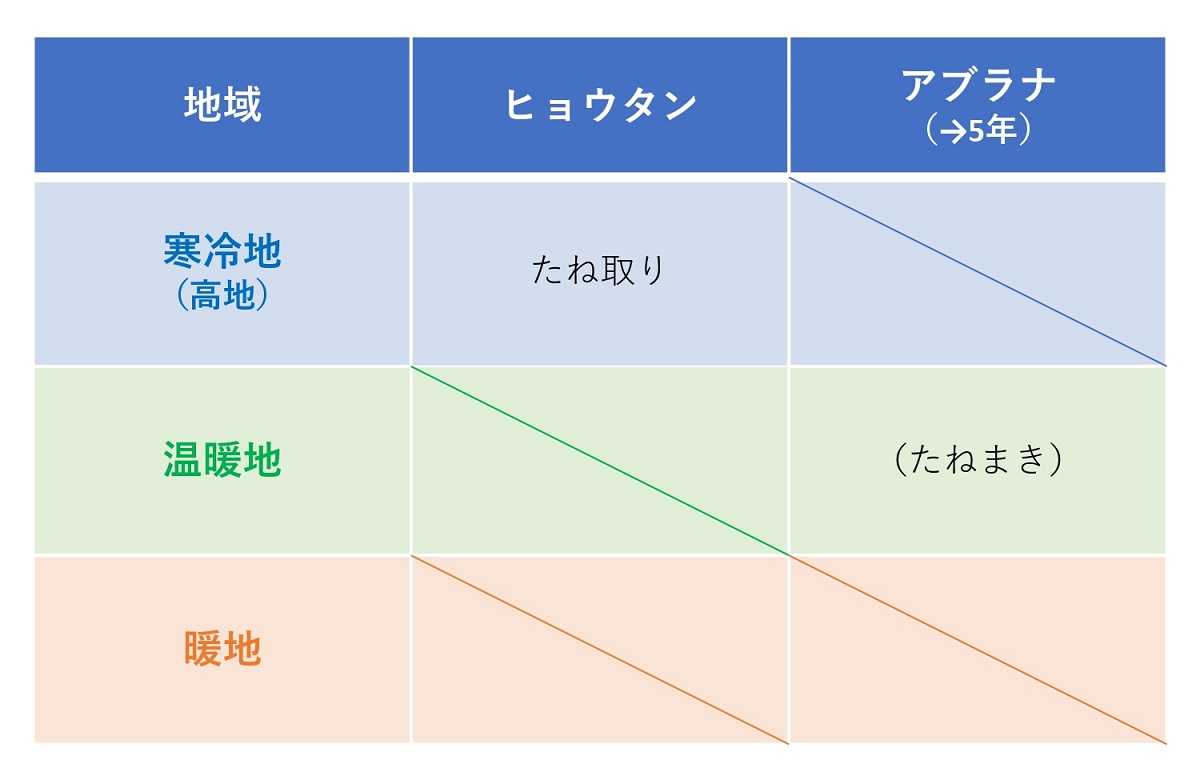 | 地域 | ヒョウタン | アブラナ（→5年） |
|---|---|---|
| 寒冷地（高地） | たね取り | |
| 温暖地 | | （たねまき） |
| 暖地 | | |